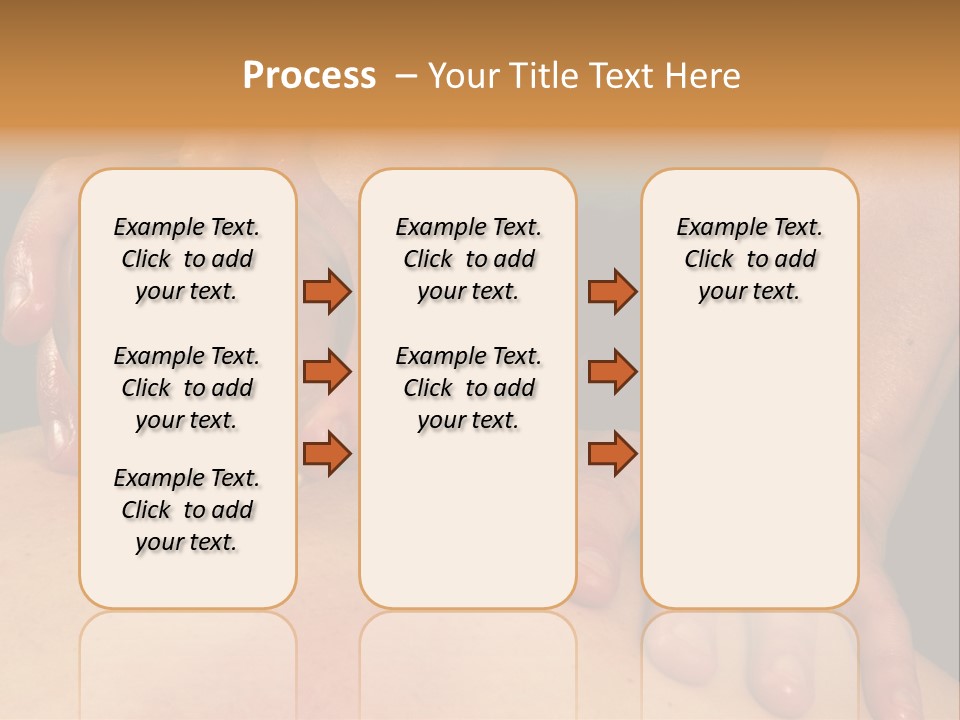 Process – Your Title Text Here

Example Text. Click to add your text.

Example Text. Click to add your text.

Example Text. Click to add your text.

Example Text. Click to add your text.

Example Text. Click to add your text.

Example Text. Click to add your text.